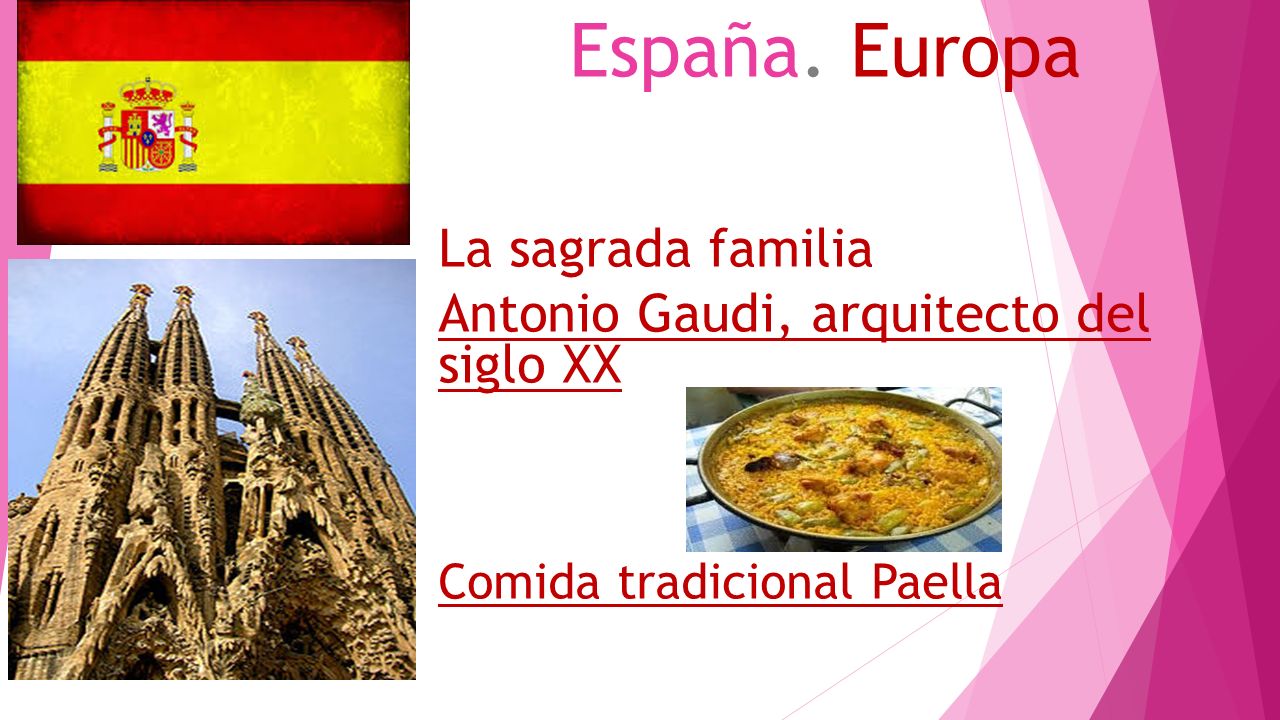 España. Europa

La sagrada familia

Antonio Gaudi, arquitecto del siglo XX

Comida tradicional Paella